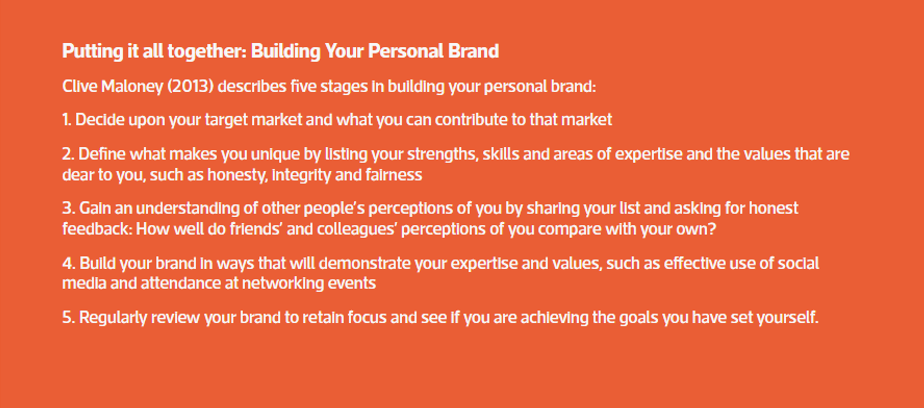 Putting it all together: Building Your Personal Brand

Clive Maloney (2013) describes five stages in building your personal brand:

1. Decide upon your target market and what you can contribute to that market

2. Define what makes you unique by listing your strengths, skills and areas of expertise and the values that are dear to you, such as honesty, integrity and fairness

3. Gain an understanding of other people's perceptions of you by sharing your list and asking for honest feedback: How well do friends' and colleagues' perceptions of you compare with your own?

4. Build your brand in ways that will demonstrate your expertise and values, such as effective use of social media and attendance at networking events

5. Regularly review your brand to retain focus and see if you are achieving the goals you have set yourself.